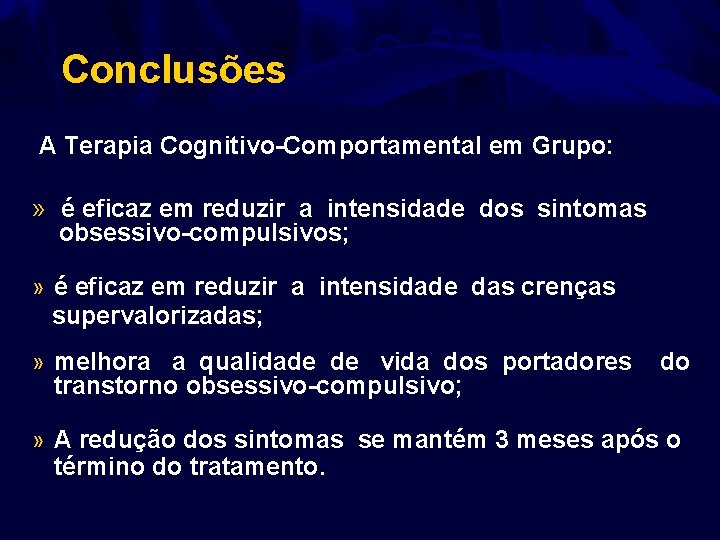 Conclusões

A Terapia Cognitivo-Comportamental em Grupo:

» é eficaz em reduzir a intensidade dos sintomas obsessivo-compulsivos;

» é eficaz em reduzir a intensidade das crenças supervalorizadas;

» melhora a qualidade de vida dos portadores do transtorno obsessivo-compulsivo;

» A redução dos sintomas se mantém 3 meses após o término do tratamento.